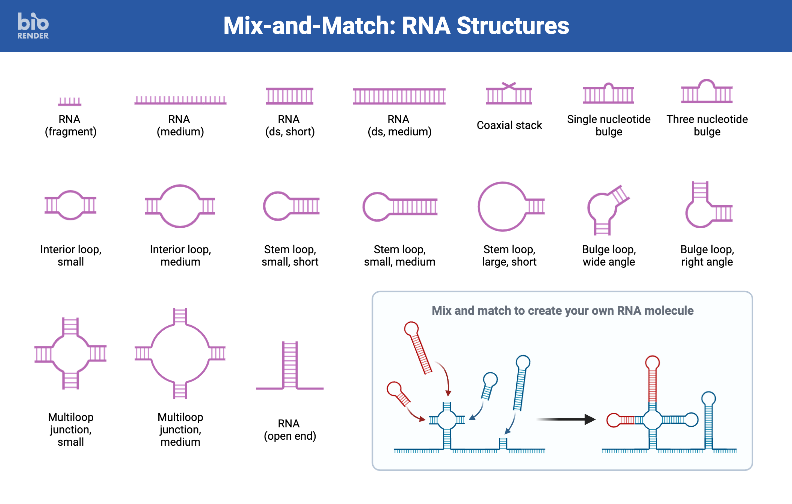 bio RENDER

Mix-and-Match: RNA Structures

RNA (fragment)

RNA (medium)

RNA (ds, short)

RNA (ds, medium)

Coaxial stack

Single nucleotide bulge

Three nucleotide bulge

Interior loop, small

Interior loop, medium

Stem loop, small, short

Stem loop, small, medium

Stem loop, large, short

Bulge loop, wide angle

Bulge loop, right angle

Multiloop junction, small

Multiloop junction, medium

RNA (open end)

Mix and match to create your own RNA molecule